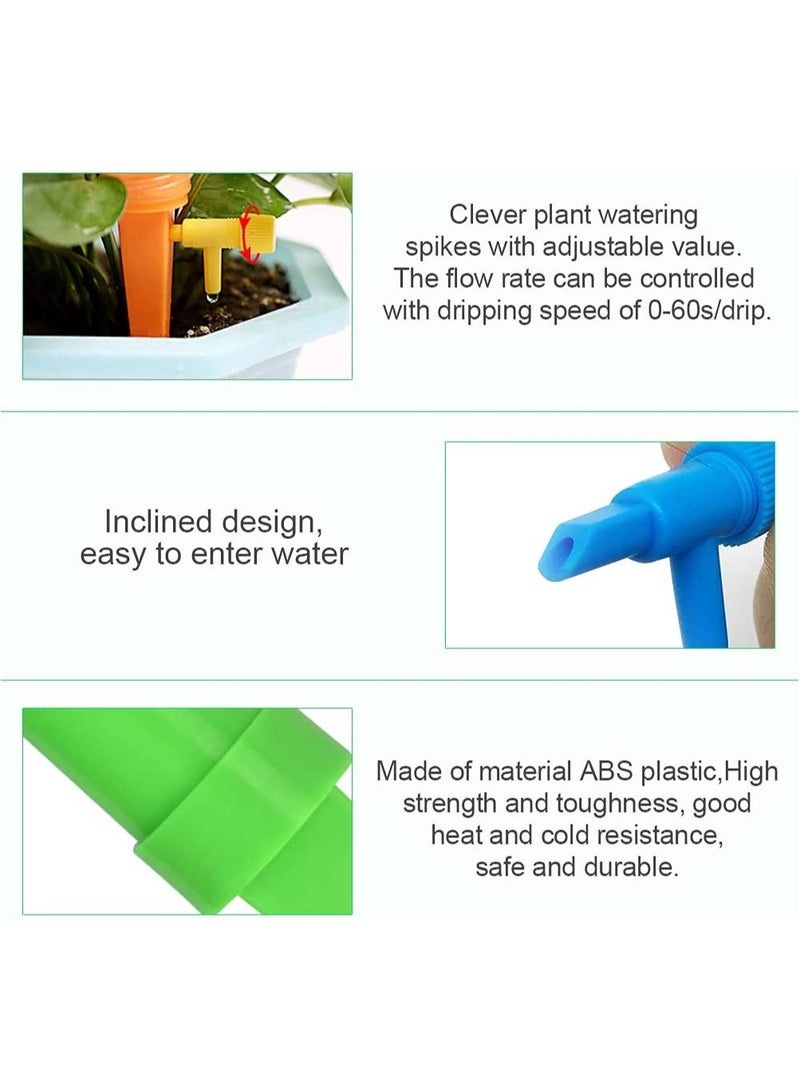 Clever plant watering spikes with adjustable value. The flow rate can be controlled with dripping speed of 0-60s/drip.

Inclined design, easy to enter water

Made of material ABS plastic,High strength and toughness, good heat and cold resistance, safe and durable.